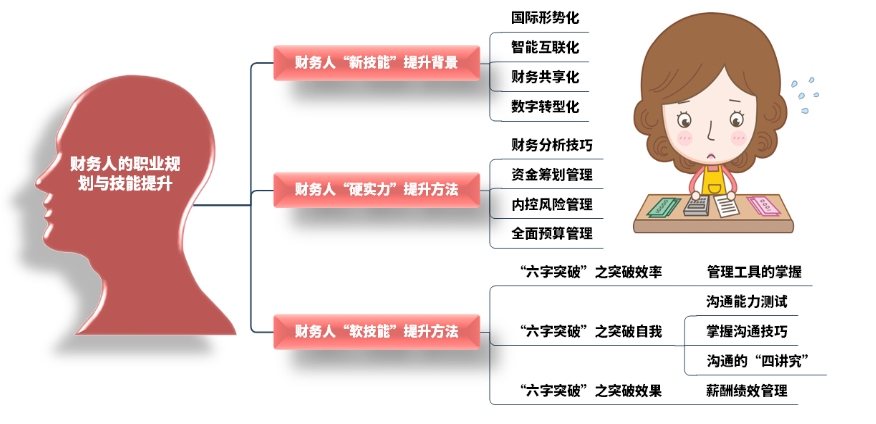 财务人的职业规划与技能提升

财务人“新技能”提升背景
国际形势化
智能互联化
财务共享化
数字转型化

财务人“硬实力”提升方法
财务分析技巧
资金筹划管理
内控风险管理
全面预算管理

财务人“软技能”提升方法
“六字突破”之突破效率
管理工具的掌握
“六字突破”之突破自我
沟通能力测试
掌握沟通技巧
沟通的“四讲究”
“六字突破”之突破效果
薪酬绩效管理